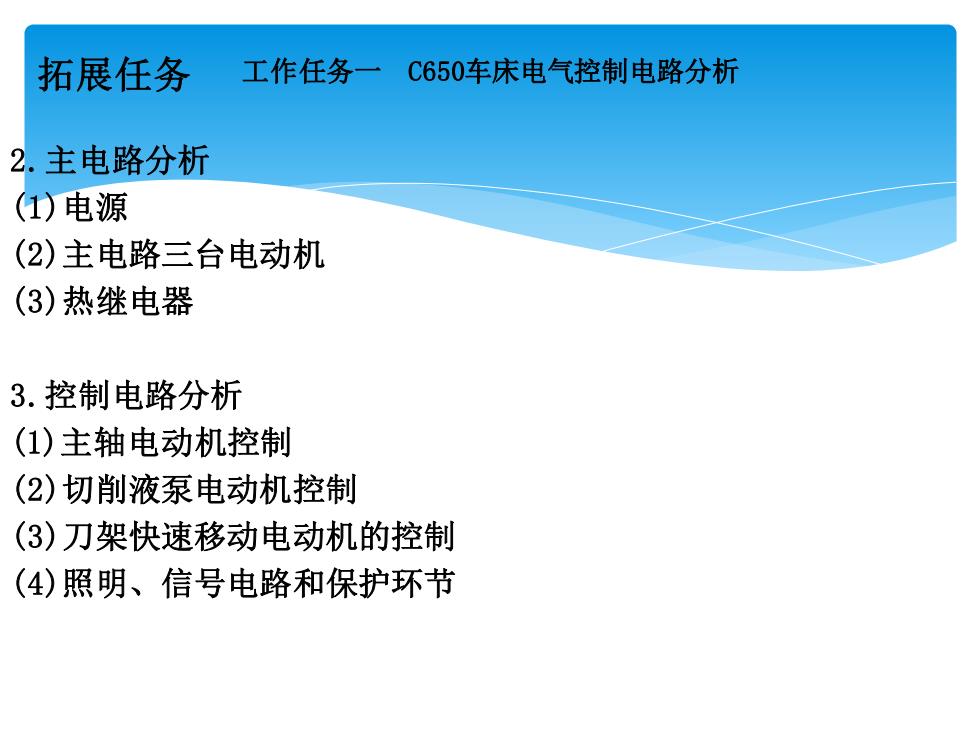 拓展任务　工作任务一　C650车床电气控制电路分析

2.主电路分析
(1)电源
(2)主电路三台电动机
(3)热继电器

3.控制电路分析
(1)主轴电动机控制
(2)切削液泵电动机控制
(3)刀架快速移动电动机的控制
(4)照明、信号电路和保护环节